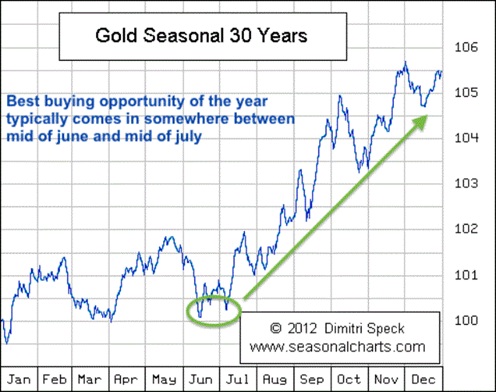 Gold Seasonal 30 Years

Best buying opportunity of the year typically comes in somewhere between mid of june and mid of july

106
105
104
103
102
101
100

© 2012 Dimitri Speck
www.seasonalcharts.com

Jan Feb Mar Apr May Jun Jul Aug Sep Oct Nov Dec